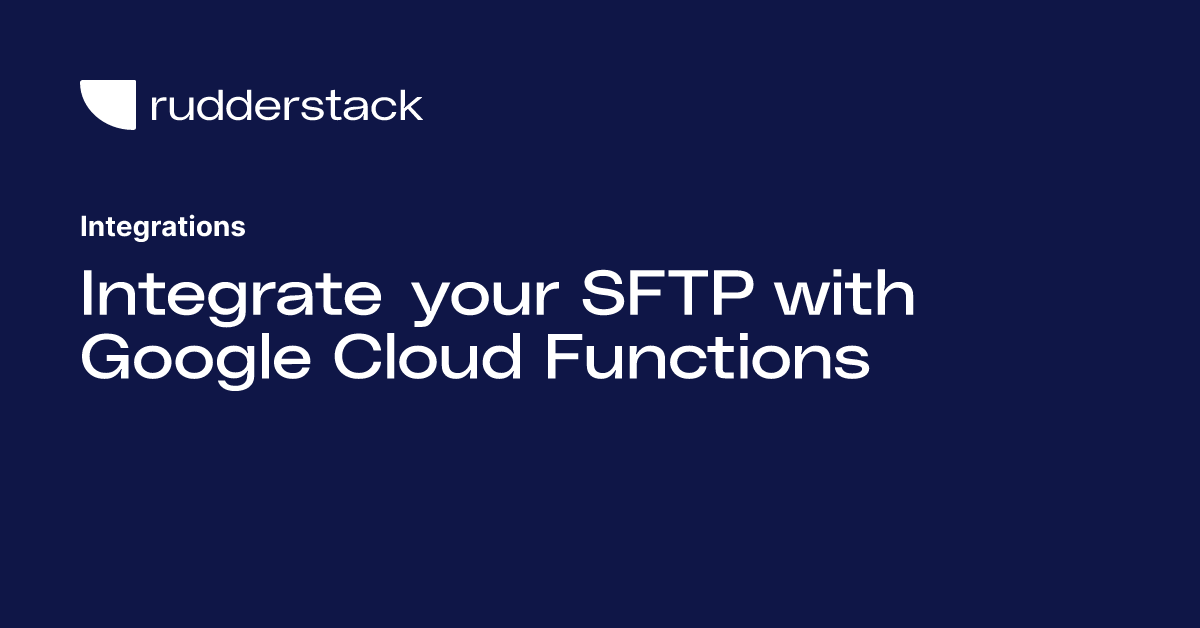 rudderstack

Integrations

Integrate your SFTP with Google Cloud Functions